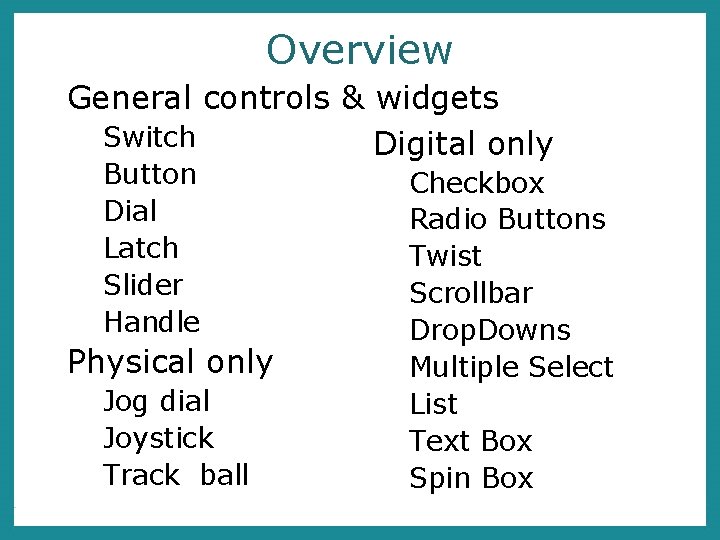 Overview

General controls & widgets

Switch
Button
Dial
Latch
Slider
Handle

Physical only

Jog dial
Joystick
Track ball

Digital only

Checkbox
Radio Buttons
Twist
Scrollbar
DropDowns
Multiple Select
List
Text Box
Spin Box